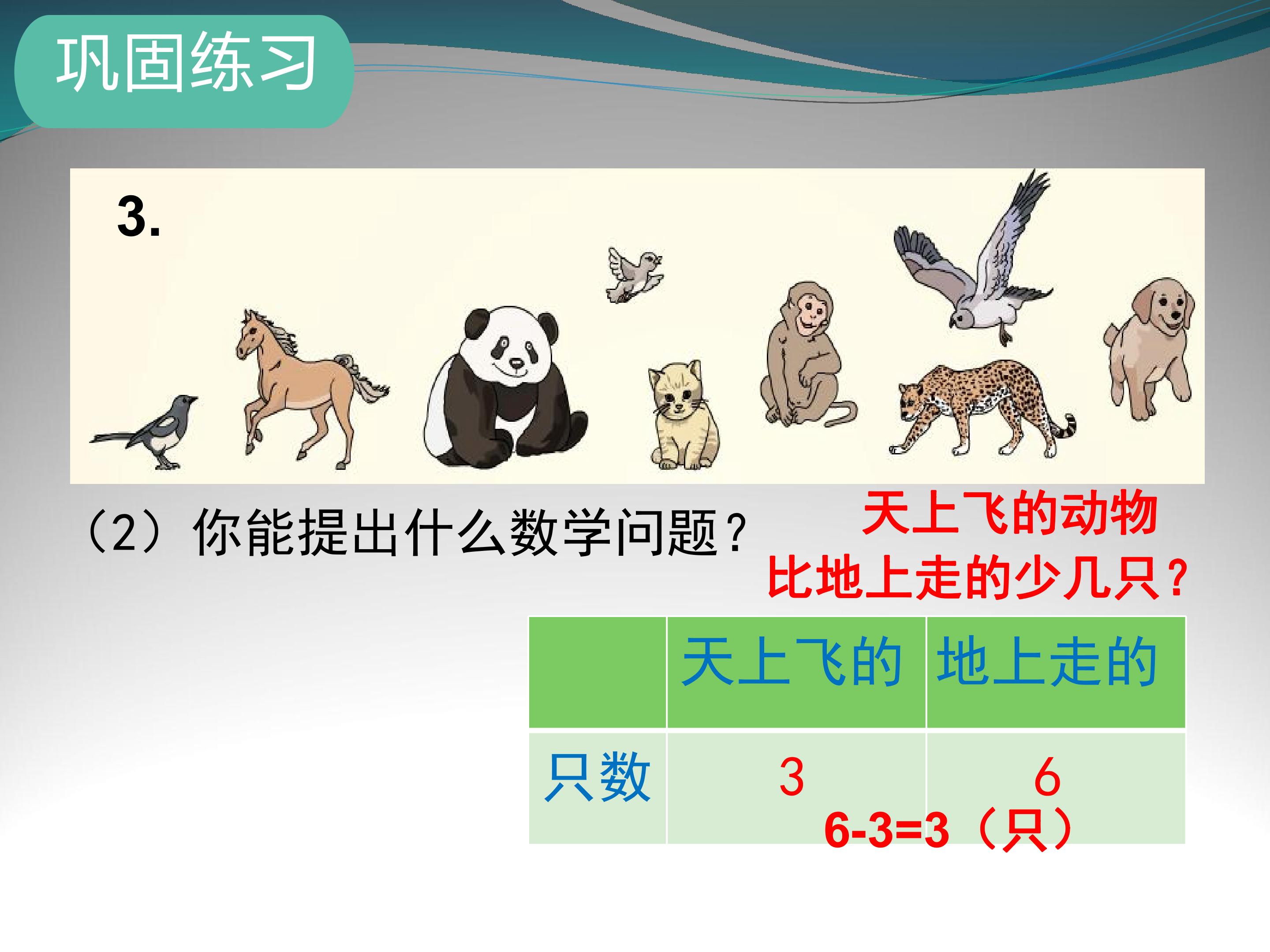 巩固练习

3.

（2）你能提出什么数学问题？

天上飞的动物比地上走的少几只？

|  | 天上飞的 | 地上走的 |
|---|---|---|
| 只数 | 3 | 6 |

6-3=3（只）